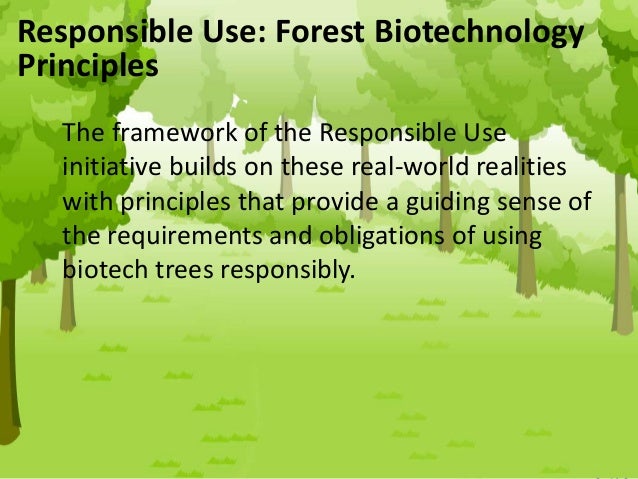 Responsible Use: Forest Biotechnology Principles

The framework of the Responsible Use initiative builds on these real-world realities with principles that provide a guiding sense of the requirements and obligations of using biotech trees responsibly.